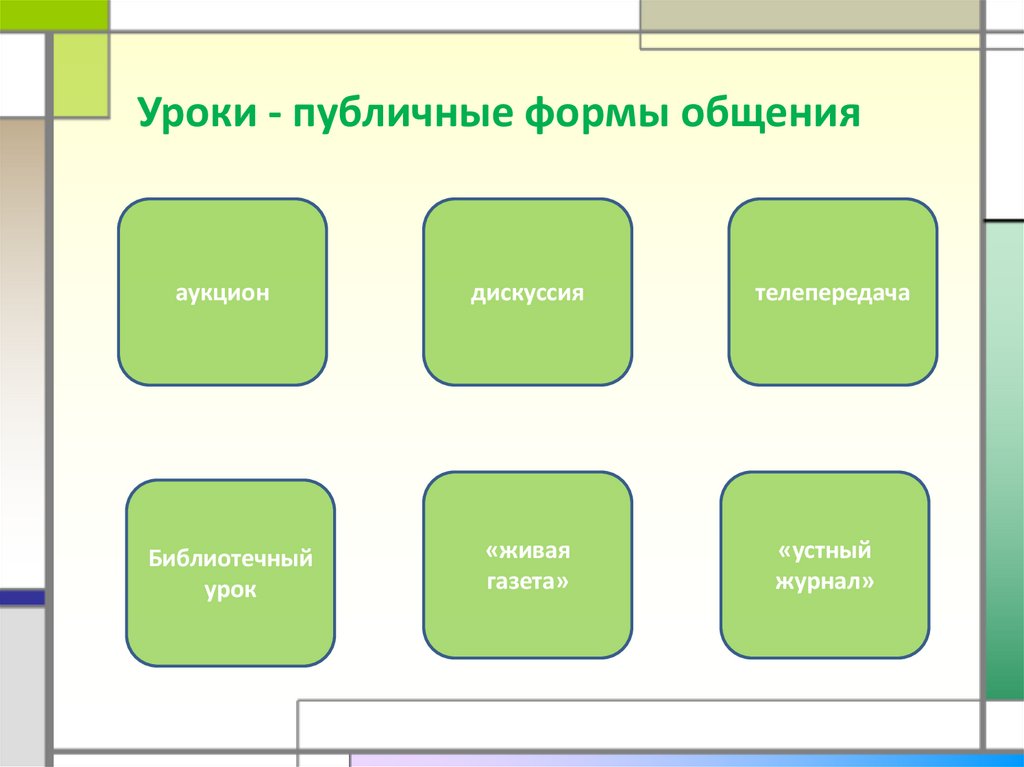 Уроки - публичные формы общения

аукцион

дискуссия

телепередача

Библиотечный урок

«живая газета»

«устный журнал»